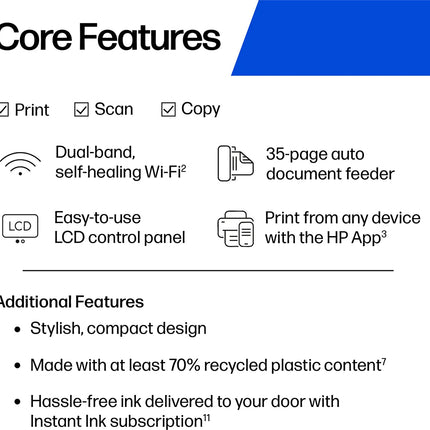 Core Features

☑ Print ☑ Scan ☑ Copy

Dual-band, self-healing Wi-Fi$^2$

35-page auto document feeder

LCD

Easy-to-use LCD control panel

Print from any device with the HP App$^3$

Additional Features

• Stylish, compact design

• Made with at least 70% recycled plastic content$^7$

• Hassle-free ink delivered to your door with Instant Ink subscription$^{11}$